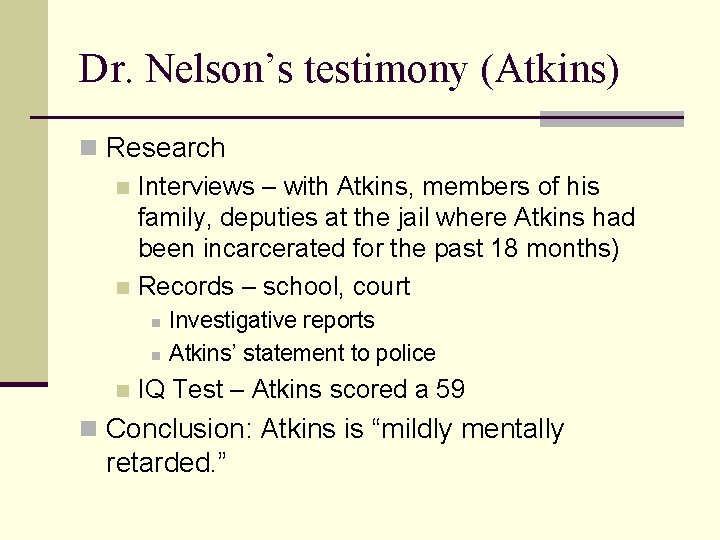 Dr. Nelson’s testimony (Atkins)

Research

Interviews – with Atkins, members of his family, deputies at the jail where Atkins had been incarcerated for the past 18 months)

Records – school, court

Investigative reports

Atkins’ statement to police

IQ Test – Atkins scored a 59

Conclusion: Atkins is “mildly mentally retarded.”